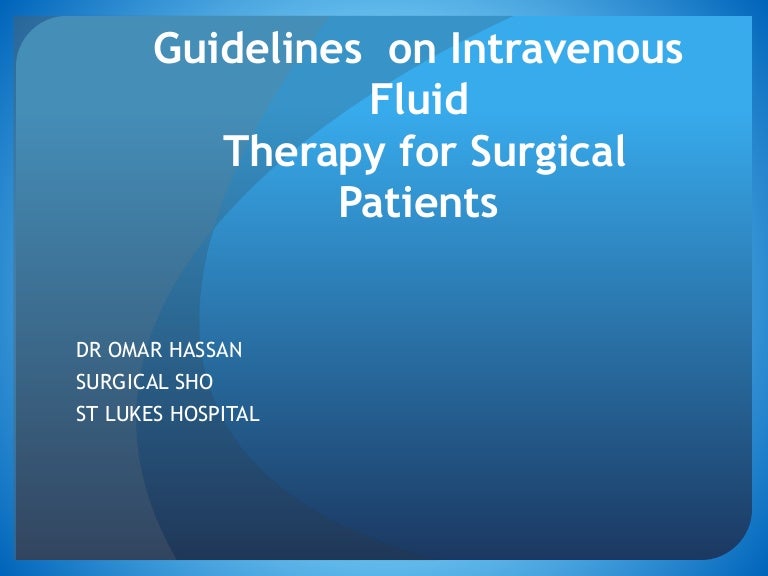 Guidelines on Intravenous Fluid
Therapy for Surgical Patients

DR OMAR HASSAN
SURGICAL SHO
ST LUKES HOSPITAL